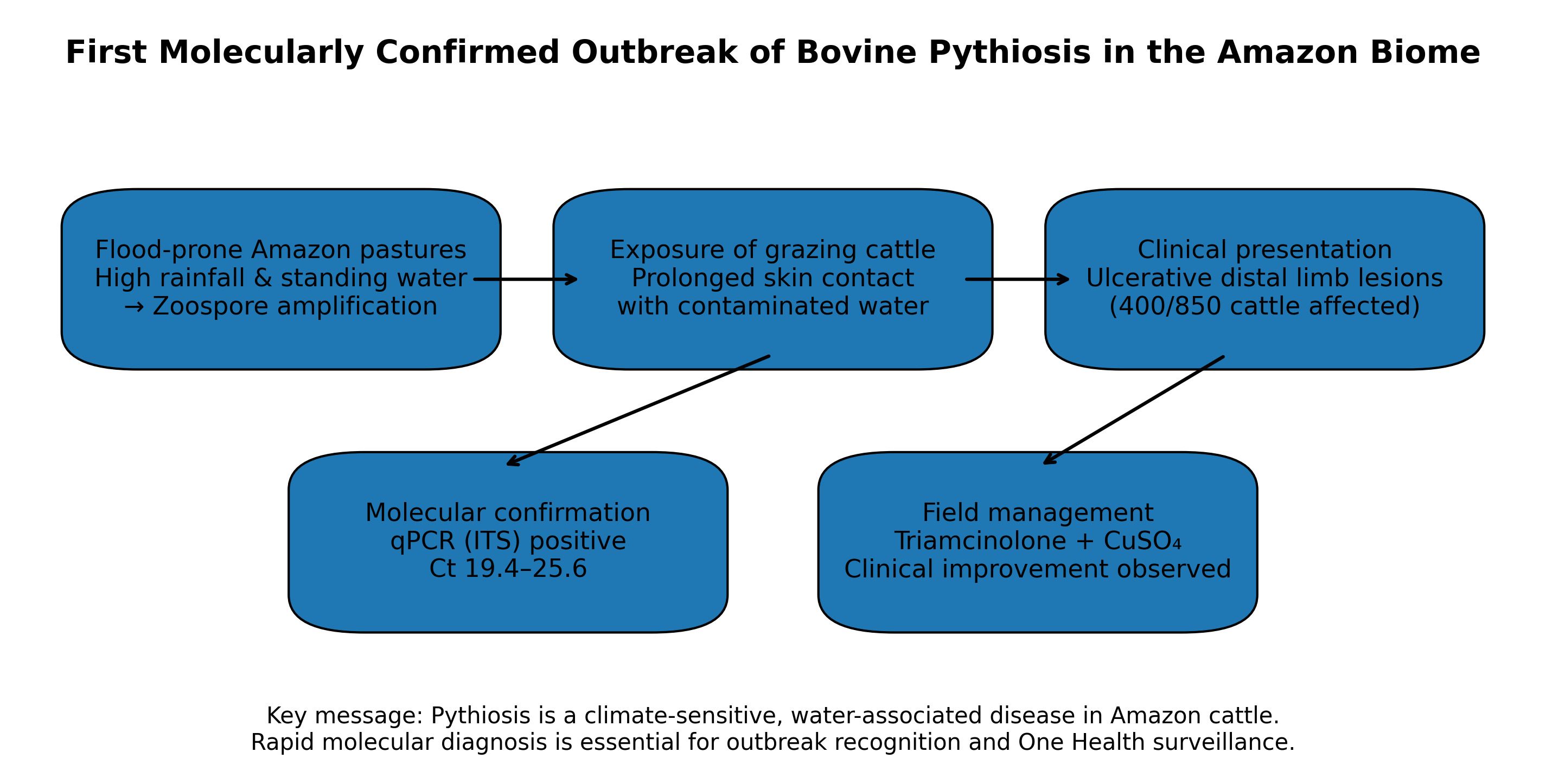 First Molecularly Confirmed Outbreak of Bovine Pythiosis in the Amazon Biome

Flood-prone Amazon pastures
High rainfall & standing water
→ Zoospore amplification

Exposure of grazing cattle
Prolonged skin contact
with contaminated water

Clinical presentation
Ulcerative distal limb lesions
(400/850 cattle affected)

Molecular confirmation
qPCR (ITS) positive
Ct 19.4–25.6

Field management
Triamcinolone + $CuSO_4$
Clinical improvement observed

Key message: Pythiosis is a climate-sensitive, water-associated disease in Amazon cattle.
Rapid molecular diagnosis is essential for outbreak recognition and One Health surveillance.